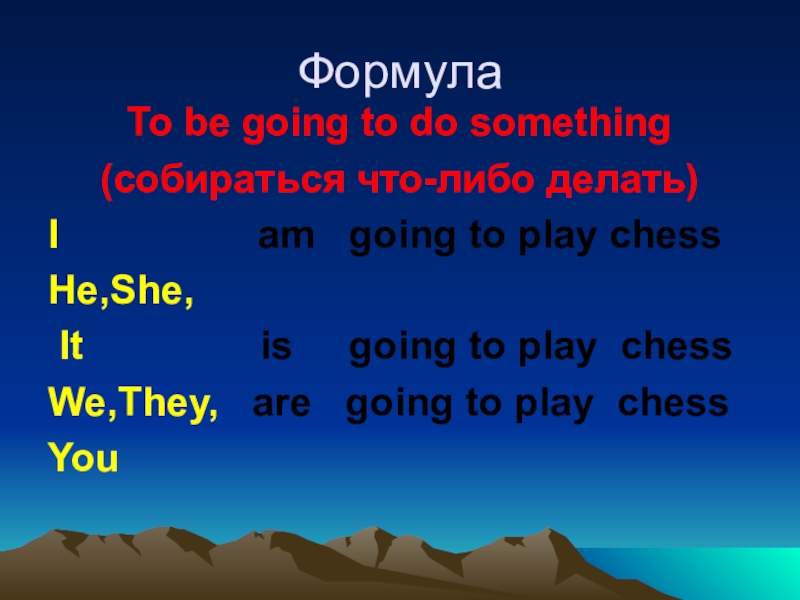 Формула

To be going to do something

(собираться что-либо делать)

I am going to play chess

He,She,

It is going to play chess

We,They, are going to play chess

You